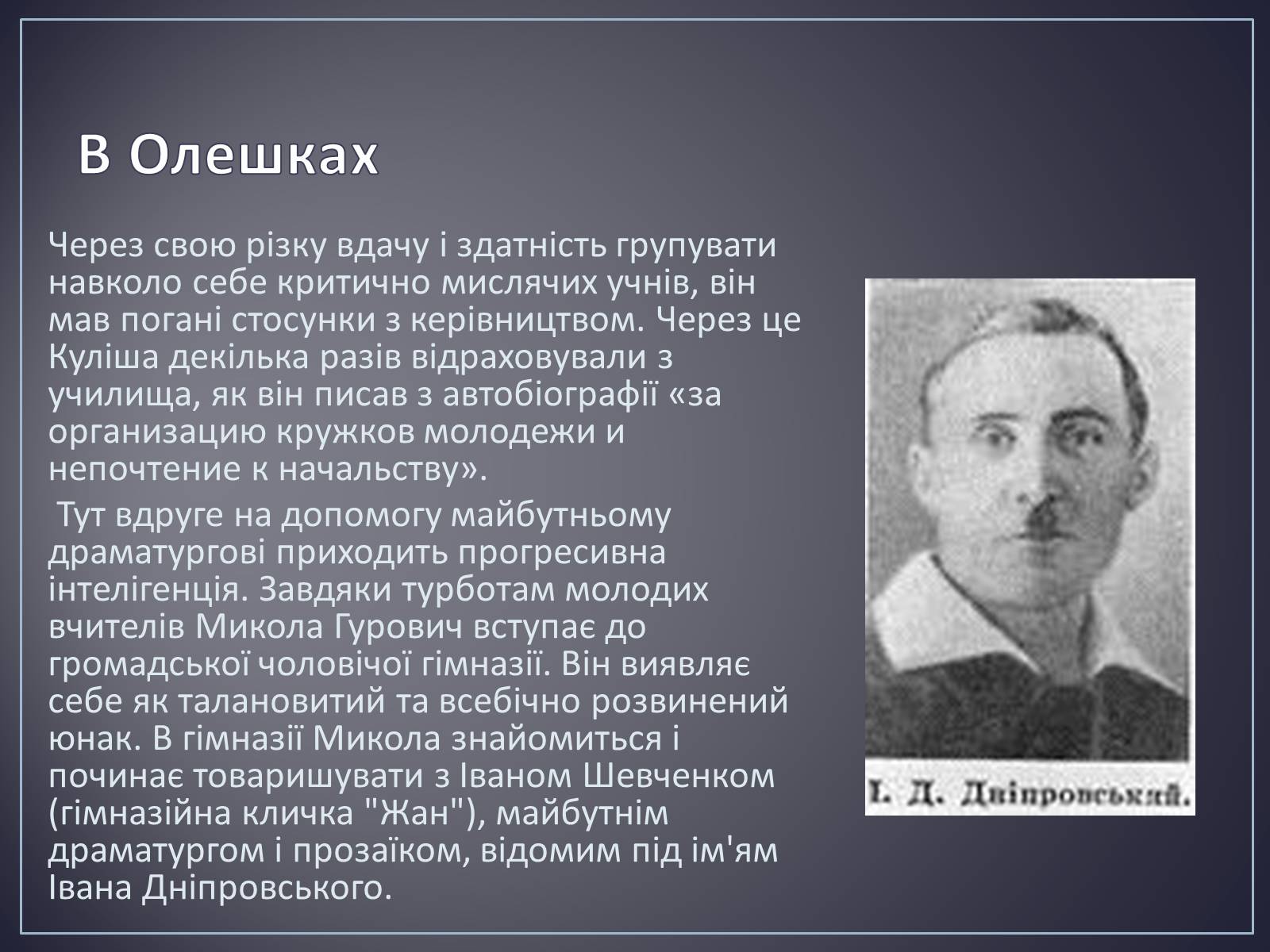 В Олешках

Через свою різку вдачу і здатність групувати навколо себе критично мислячих учнів, він мав погані стосунки з керівництвом. Через це Куліша декілька разів відраховували з училища, як він писав з автобіографії «за организацию кружков молодежи и непочтение к начальству».

Тут вдруге на допомогу майбутньому драматургові приходить прогресивна інтелігенція. Завдяки турботам молодих вчителів Микола Гурович вступає до громадської чоловічої гімназії. Він виявляє себе як талановитий та всебічно розвинений юнак. В гімназії Микола знайомиться і починає товаришувати з Іваном Шевченком (гімназійна кличка "Жан"), майбутнім драматургом і прозаїком, відомим під ім'ям Івана Дніпровського.

І. Д. Дніпровський.